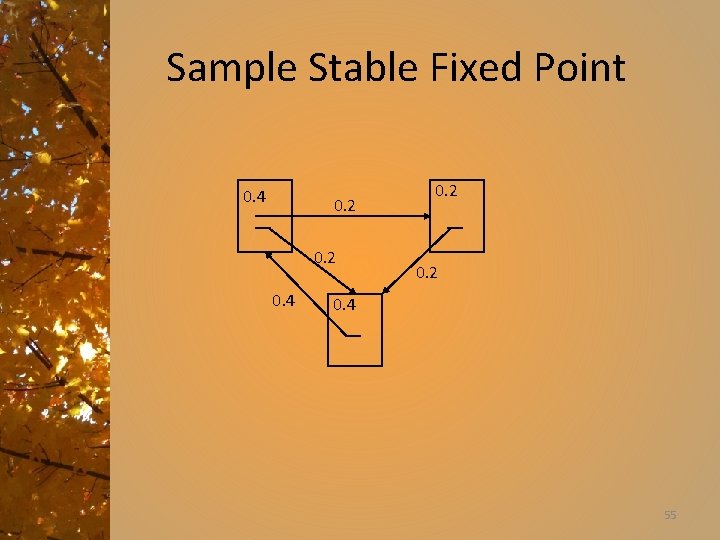 Sample Stable Fixed Point

0.4

0.2

0.2

0.2

0.2

0.4

0.4

55